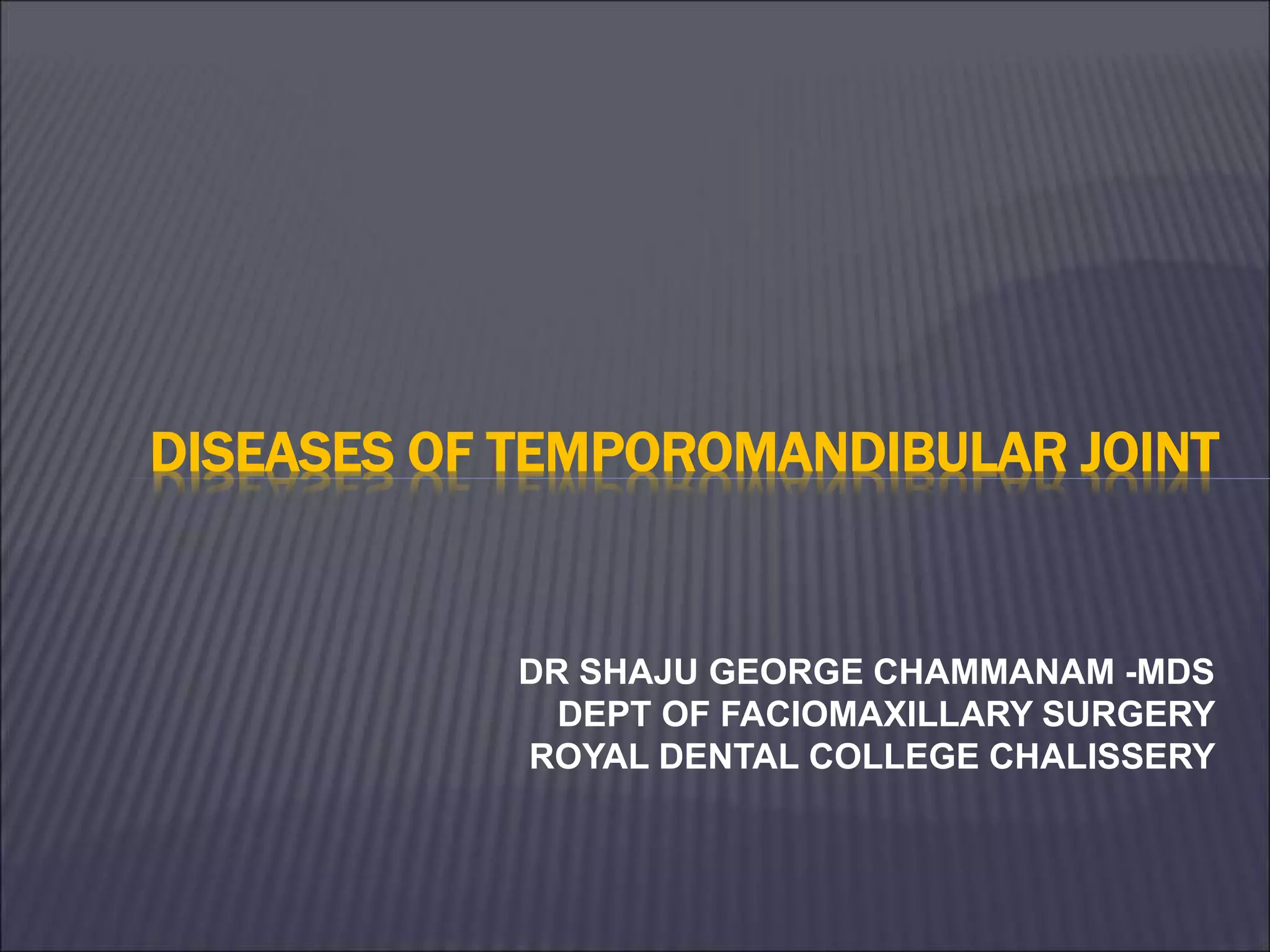 DISEASES OF TEMPOROMANDIBULAR JOINT

DR SHAJU GEORGE CHAMMANAM -MDS
DEPT OF FACIOMAXILLARY SURGERY
ROYAL DENTAL COLLEGE CHALISSERY